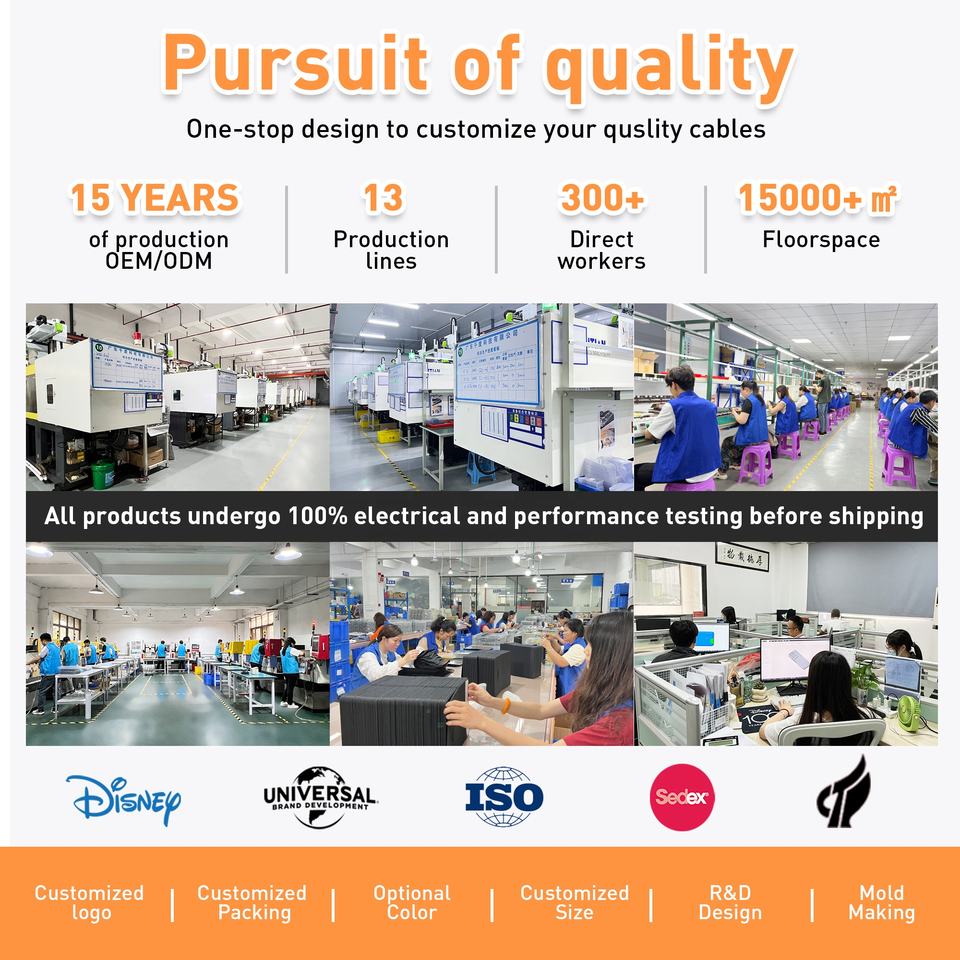 Pursuit of quality

One-stop design to customize your quslity cables

15 YEARS
of production OEM/ODM

13
Production lines

300+
Direct workers

15000+ ㎡
Floorspace

All products undergo 100% electrical and performance testing before shipping

Disney

UNIVERSAL BRAND DEVELOPMENT

ISO

Sedex

Customized logo | Customized Packing | Optional Color | Customized Size | R&D Design | Mold Making